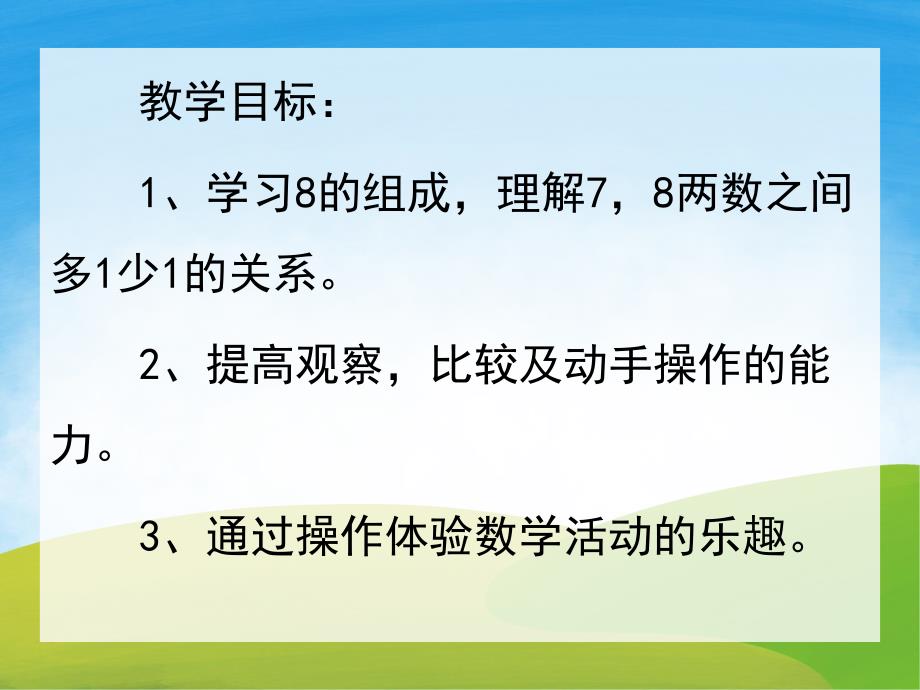 教学目标：

1、学习8的组成，理解7，8两数之间多1少1的关系。

2、提高观察，比较及动手操作的能力。

3、通过操作体验数学活动的乐趣。